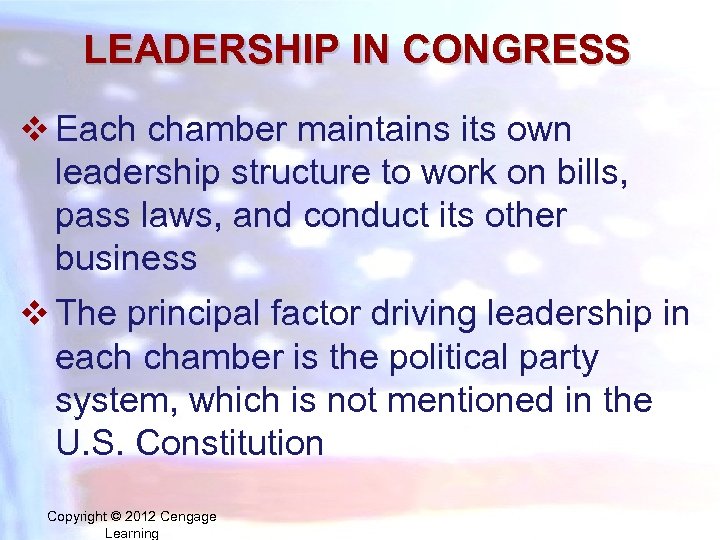 LEADERSHIP IN CONGRESS

❖ Each chamber maintains its own leadership structure to work on bills, pass laws, and conduct its other business

❖ The principal factor driving leadership in each chamber is the political party system, which is not mentioned in the U.S. Constitution

Copyright © 2012 Cengage Learning